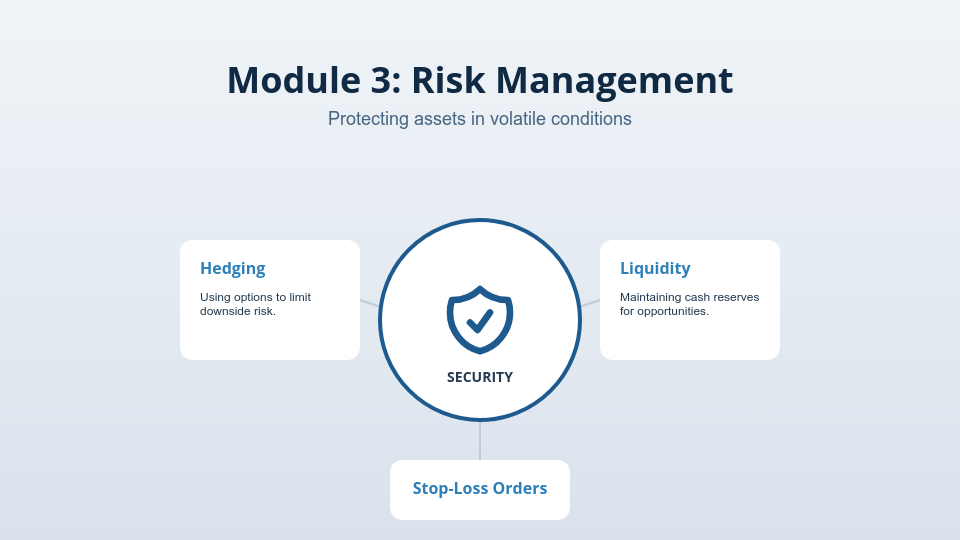 Module 3: Risk Management

Protecting assets in volatile conditions

Hedging

Using options to limit downside risk.

SECURITY

Liquidity

Maintaining cash reserves for opportunities.

Stop-Loss Orders